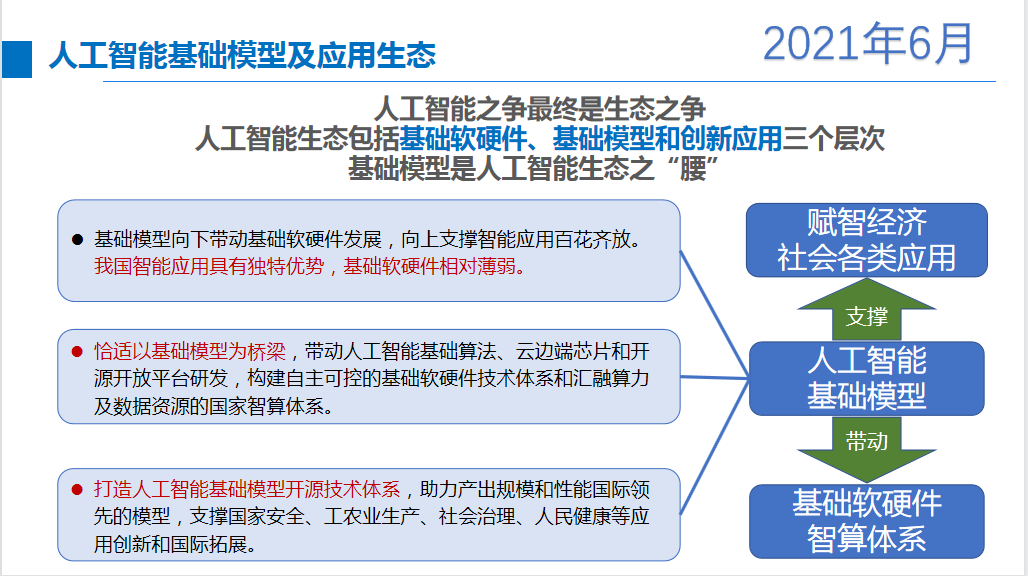 人工智能基础模型及应用生态

2021年6月

人工智能之争最终是生态之争
人工智能生态包括基础软硬件、基础模型和创新应用三个层次
基础模型是人工智能生态之“腰”

● 基础模型向下带动基础软硬件发展，向上支撑智能应用百花齐放。我国智能应用具有独特优势，基础软硬件相对薄弱。

● 恰适以基础模型为桥梁，带动人工智能基础算法、云边端芯片和开源开放平台研发，构建自主可控的基础软硬件技术体系和汇融算力及数据资源的国家智算体系。

● 打造人工智能基础模型开源技术体系，助力产出规模和性能国际领先的模型，支撑国家安全、工农业生产、社会治理、人民健康等应用创新和国际拓展。

赋智经济
社会各类应用

支撑

人工智能
基础模型

带动

基础软硬件
智算体系